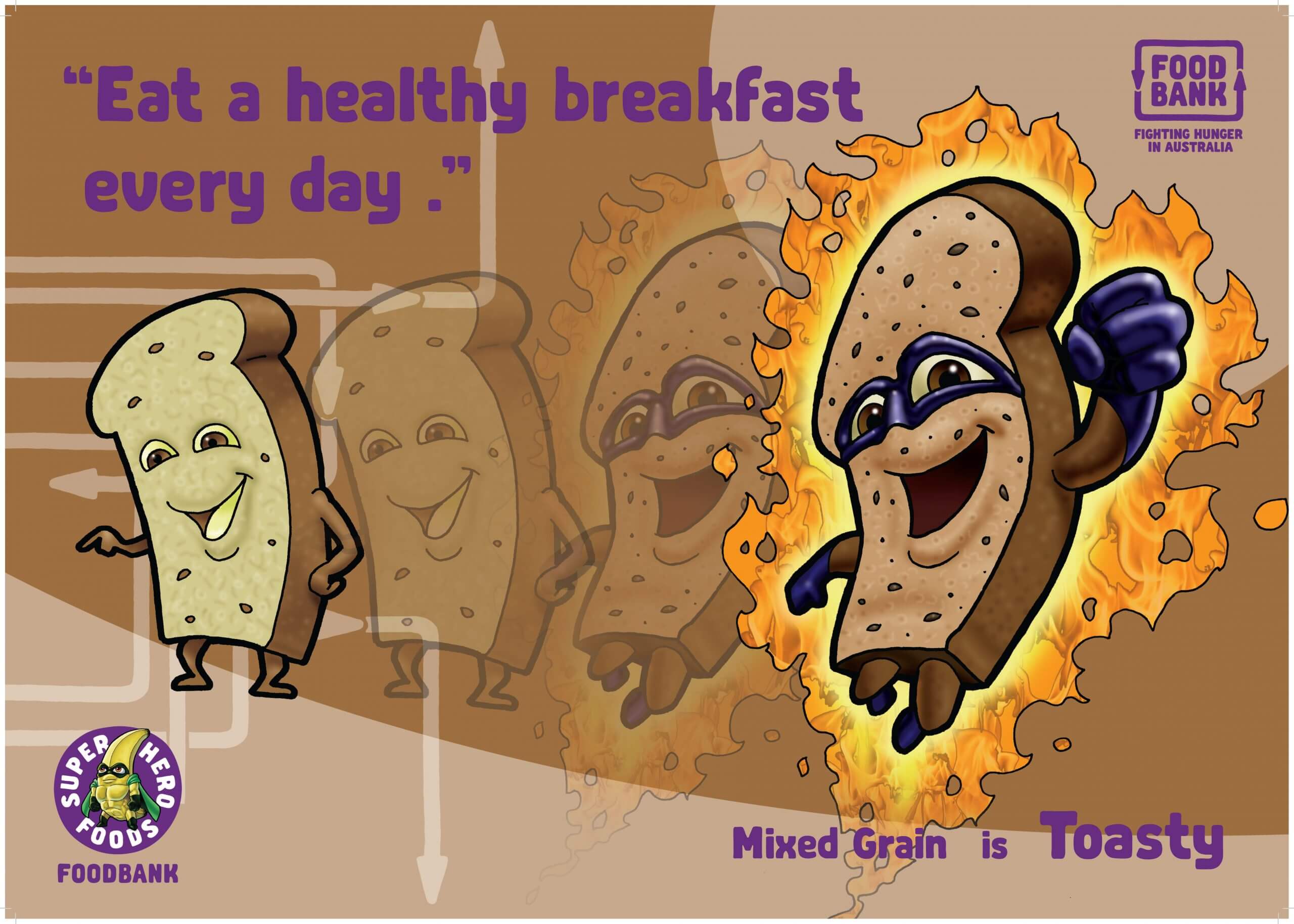 "Eat a healthy breakfast every day ."

FOOD BANK

FIGHTING HUNGER IN AUSTRALIA

SUPER HERO FOODS

FOODBANK

Mixed Grain is Toasty